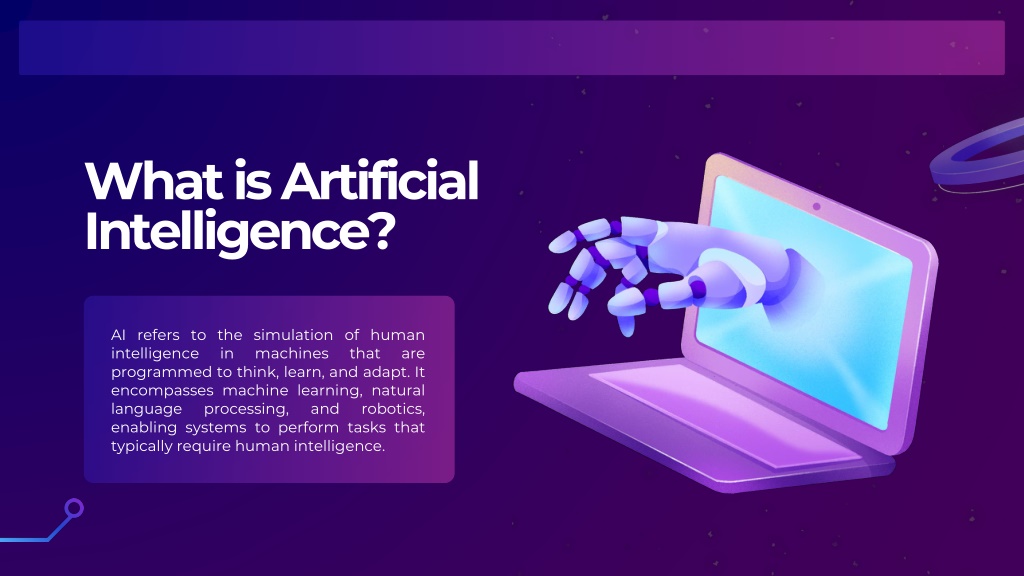 What is Artificial Intelligence?

AI refers to the simulation of human intelligence in machines that are programmed to think, learn, and adapt. It encompasses machine learning, natural language processing, and robotics, enabling systems to perform tasks that typically require human intelligence.